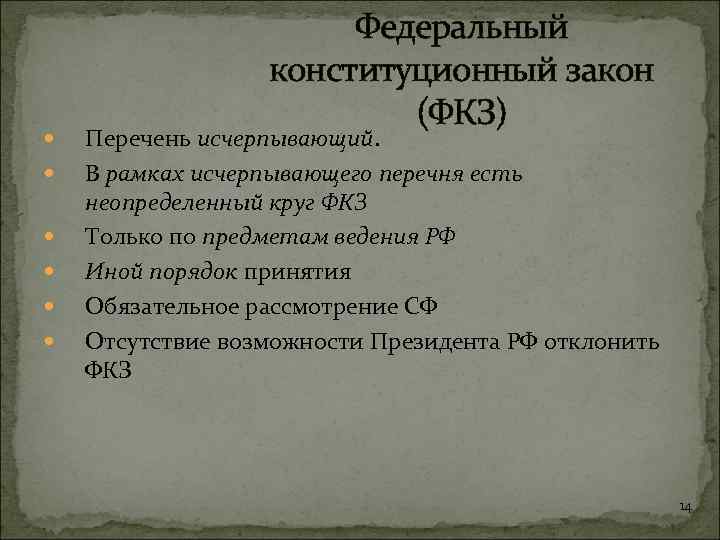 Федеральный конституционный закон (ФКЗ)

Перечень исчерпывающий.

В рамках исчерпывающего перечня есть неопределенный круг ФКЗ

Только по предметам ведения РФ

Иной порядок принятия

Обязательное рассмотрение СФ

Отсутствие возможности Президента РФ отклонить ФКЗ

14